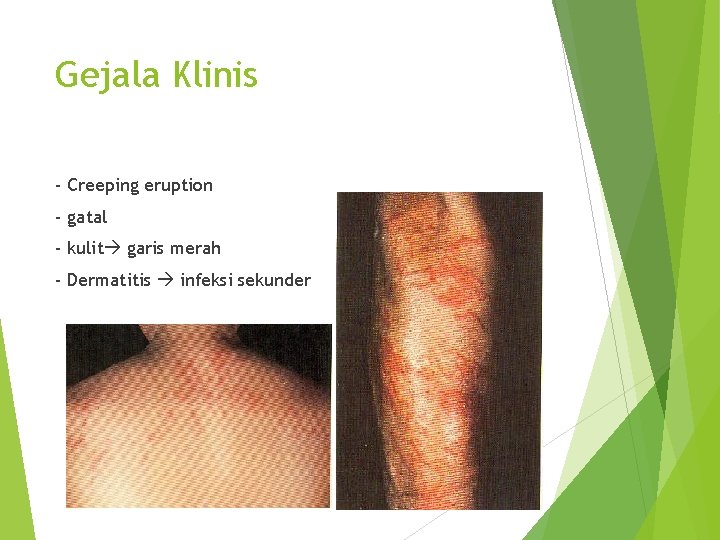 Gejala Klinis

- Creeping eruption
- gatal
- kulit→ garis merah
- Dermatitis → infeksi sekunder